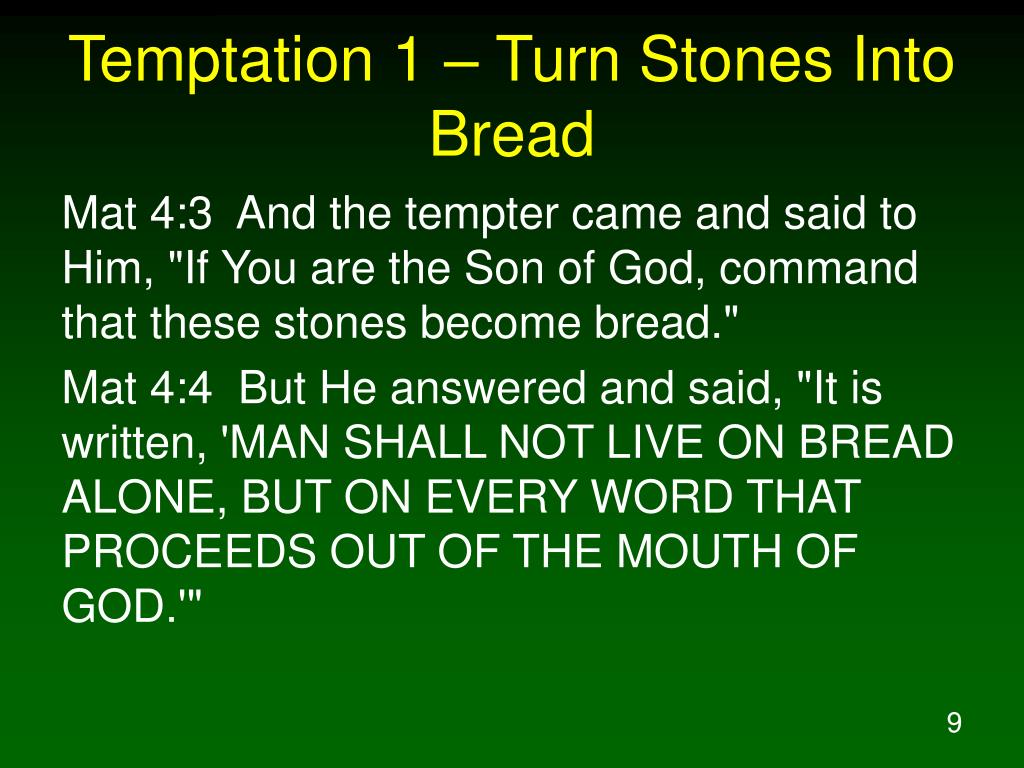 Temptation 1 – Turn Stones Into Bread

Mat 4:3 And the tempter came and said to Him, "If You are the Son of God, command that these stones become bread."

Mat 4:4 But He answered and said, "It is written, 'MAN SHALL NOT LIVE ON BREAD ALONE, BUT ON EVERY WORD THAT PROCEEDS OUT OF THE MOUTH OF GOD.'"

9